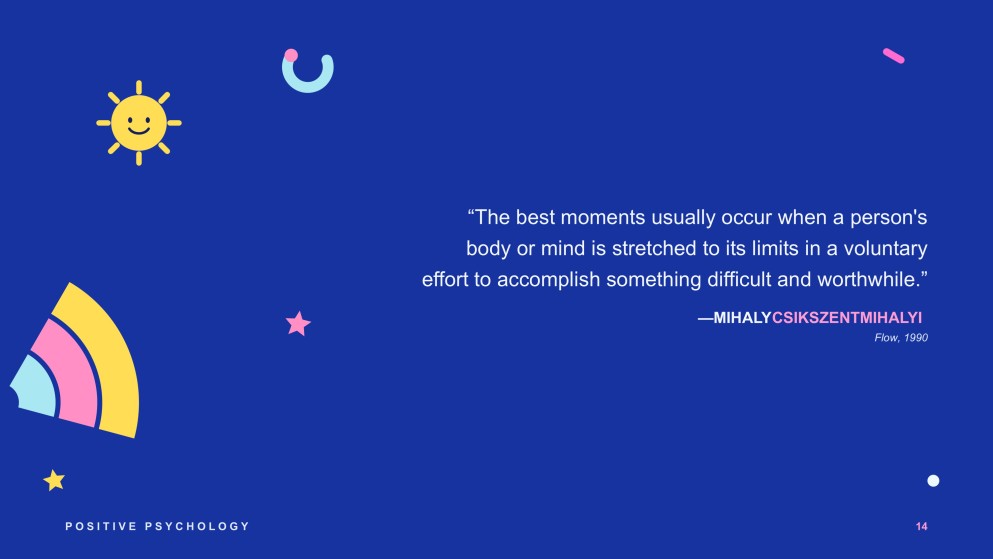 “The best moments usually occur when a person's body or mind is stretched to its limits in a voluntary effort to accomplish something difficult and worthwhile.”

—MIHALYCSIKSZENTMIHALYI

Flow, 1990

POSITIVE PSYCHOLOGY

14